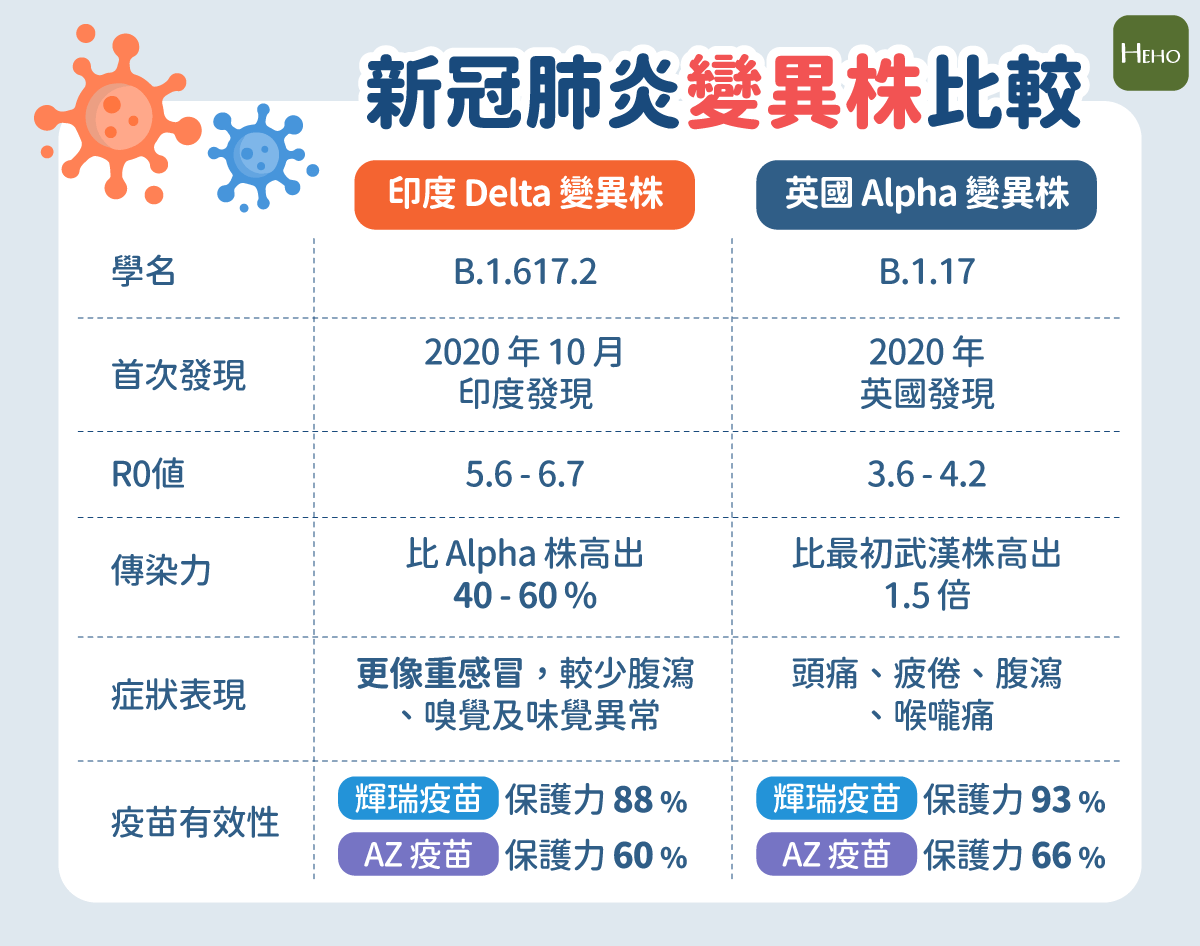 HEHO

新冠肺炎變異株比較

| | 印度 Delta 變異株 | 英國 Alpha 變異株 |
|---|---|---|
| 學名 | B.1.617.2 | B.1.17 |
| 首次發現 | 2020 年 10 月 印度發現 | 2020 年 英國發現 |
| R0值 | 5.6 - 6.7 | 3.6 - 4.2 |
| 傳染力 | 比 Alpha 株高出 40 - 60 % | 比最初武漢株高出 1.5 倍 |
| 症狀表現 | 更像重感冒，較少腹瀉、嗅覺及味覺異常 | 頭痛、疲倦、腹瀉、喉嚨痛 |
| 疫苗有效性 | 輝瑞疫苗 保護力 88 % AZ 疫苗 保護力 60 % | 輝瑞疫苗 保護力 93 % AZ 疫苗 保護力 66 % |